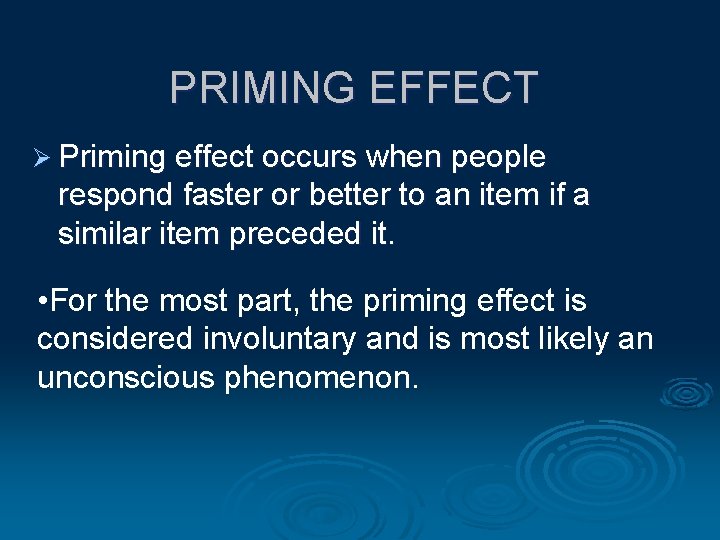 PRIMING EFFECT

➢ Priming effect occurs when people respond faster or better to an item if a similar item preceded it.

•For the most part, the priming effect is considered involuntary and is most likely an unconscious phenomenon.